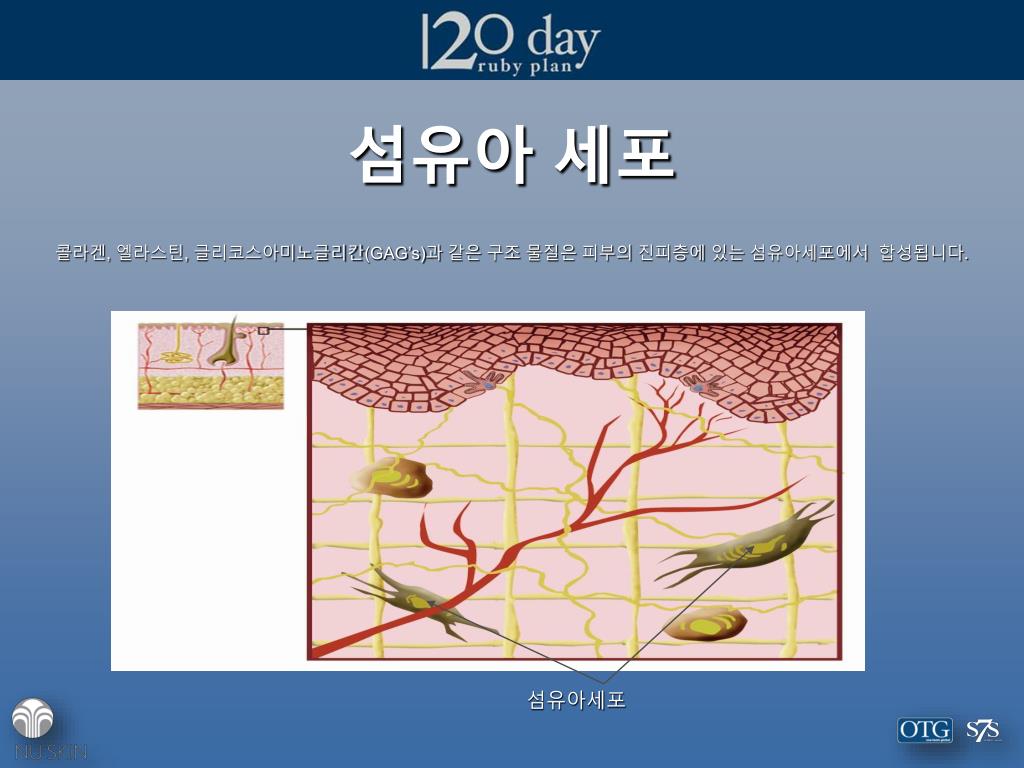 120 day
ruby plan

섬유아 세포

콜라겐, 엘라스틴, 글리코스아미노글리칸(GAG's)과 같은 구조 물질은 피부의 진피층에 있는 섬유아세포에서 합성됩니다.

섬유아세포

NU SKIN

OTG

S7S